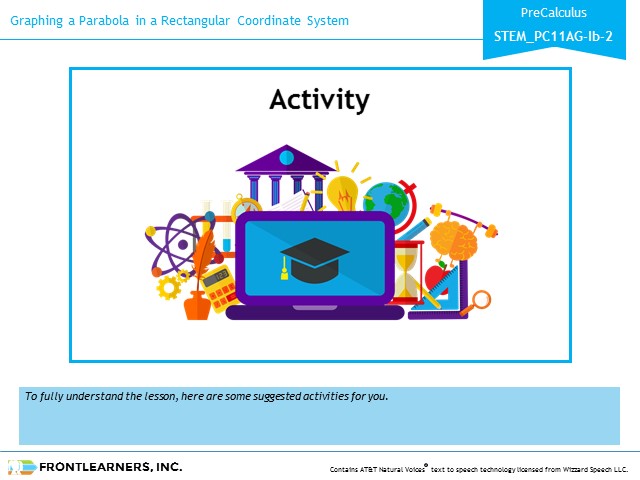 Graphing a Parabola in a Rectangular Coordinate System

PreCalculus
STEM_PC11AG-Ib-2

Activity

123

To fully understand the lesson, here are some suggested activities for you.

FRONTLEARNERS, INC.

Contains AT&T Natural Voices® text to speech technology licensed from Wizzard Speech LLC.